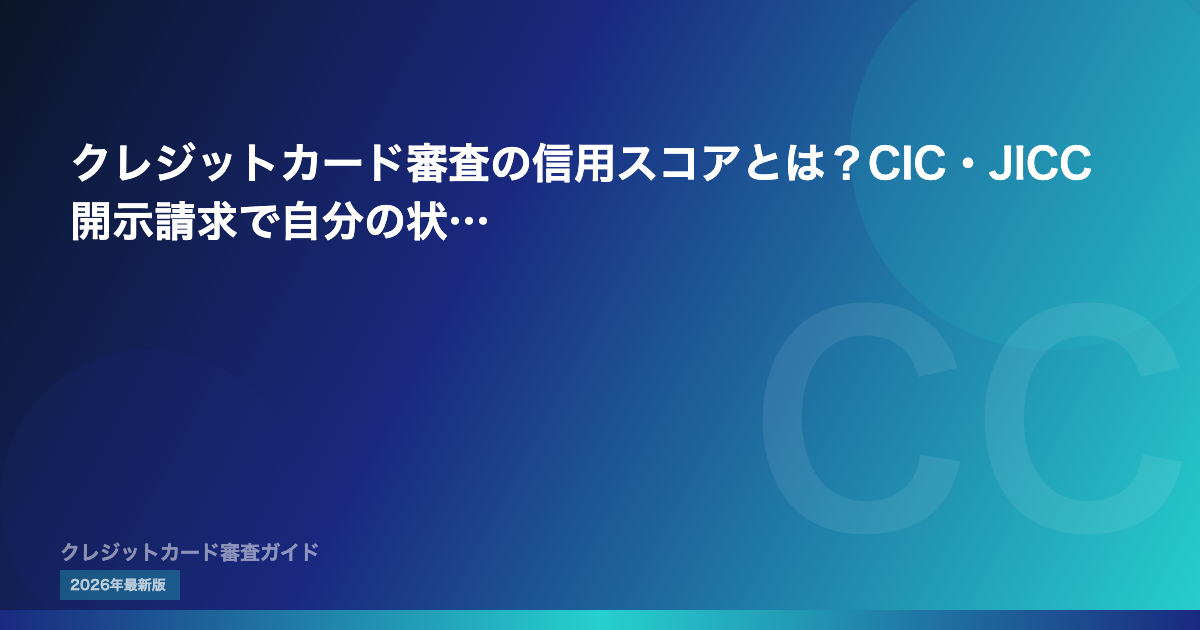 クレジットカード審査の信用スコアとは？CIC・JICC開示請求で自分の状…

CC

クレジットカード審査ガイド

2026年最新版